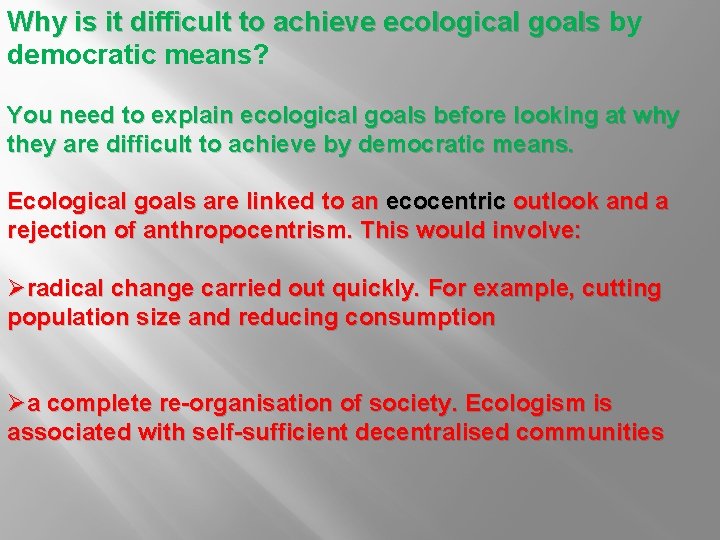 Why is it difficult to achieve ecological goals by democratic means?

You need to explain ecological goals before looking at why they are difficult to achieve by democratic means.

Ecological goals are linked to an ecocentric outlook and a rejection of anthropocentrism. This would involve:

➢radical change carried out quickly. For example, cutting population size and reducing consumption

➢a complete re-organisation of society. Ecologism is associated with self-sufficient decentralised communities